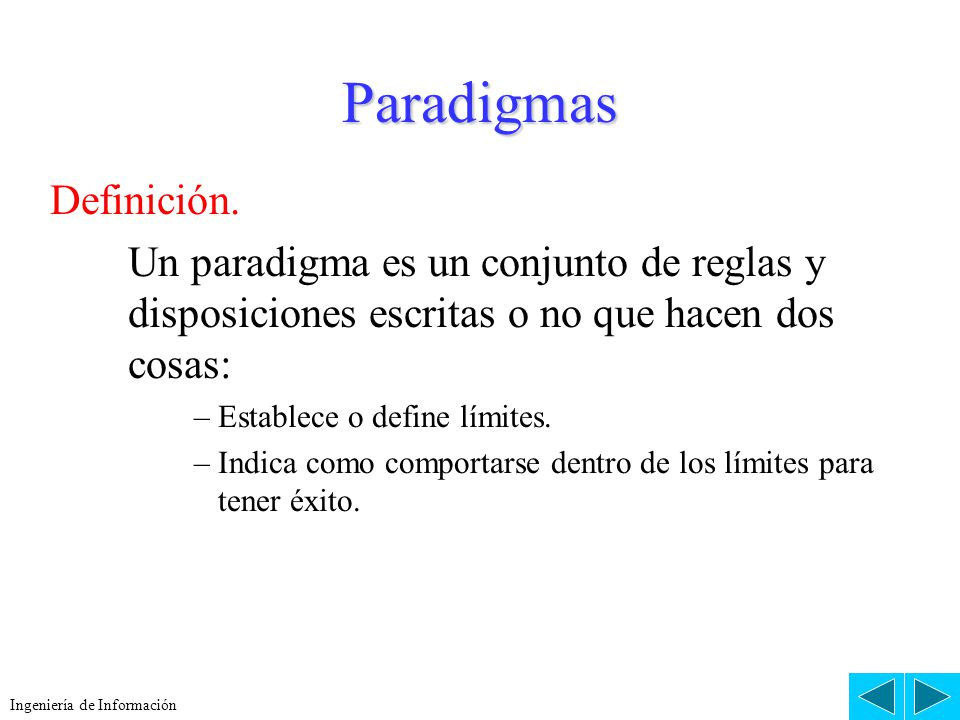 Paradigmas

Definición.

Un paradigma es un conjunto de reglas y disposiciones escritas o no que hacen dos cosas:

– Establece o define límites.

– Indica como comportarse dentro de los límites para tener éxito.

Ingeniería de Información